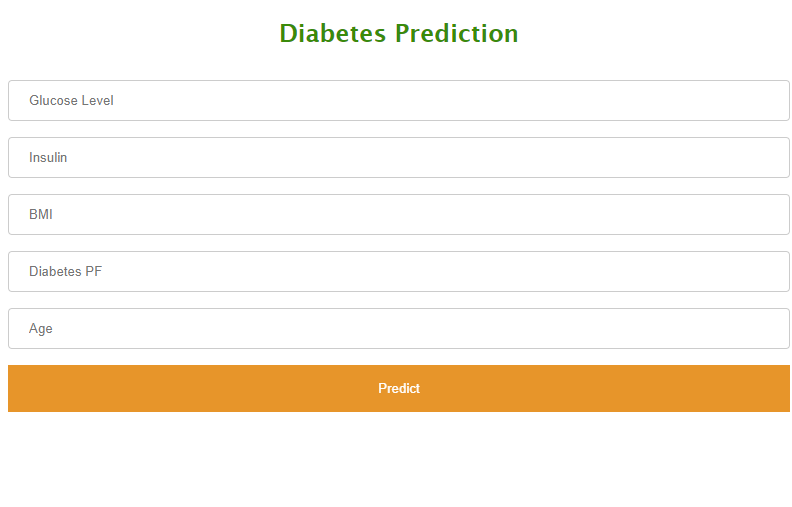 Diabetes Prediction

Glucose Level

Insulin

BMI

Diabetes PF

Age

Predict